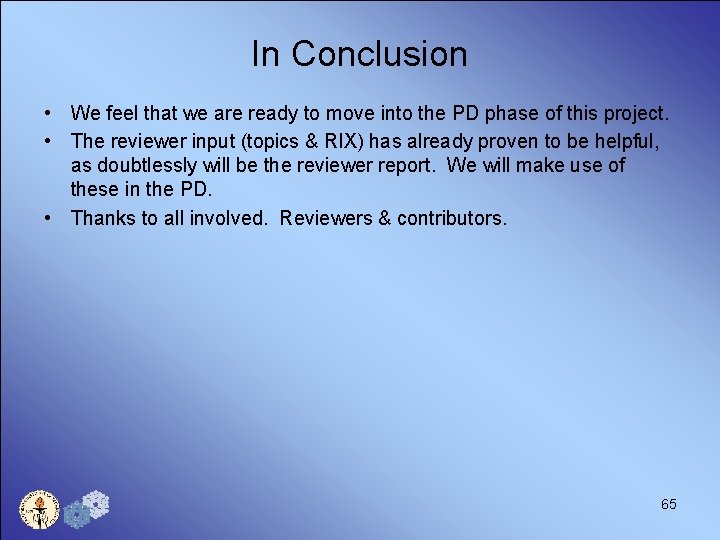 In Conclusion

• We feel that we are ready to move into the PD phase of this project.

• The reviewer input (topics & RIX) has already proven to be helpful, as doubtlessly will be the reviewer report. We will make use of these in the PD.

• Thanks to all involved. Reviewers & contributors.

65